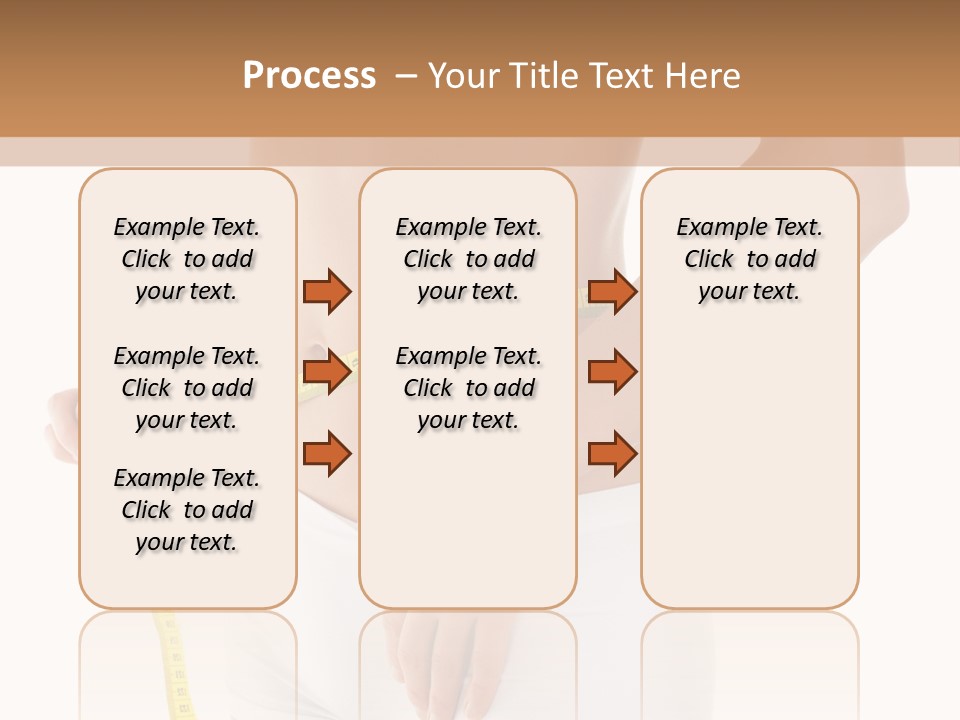 Process – Your Title Text Here

Example Text. Click to add your text.

Example Text. Click to add your text.

Example Text. Click to add your text.

Example Text. Click to add your text.

Example Text. Click to add your text.

Example Text. Click to add your text.